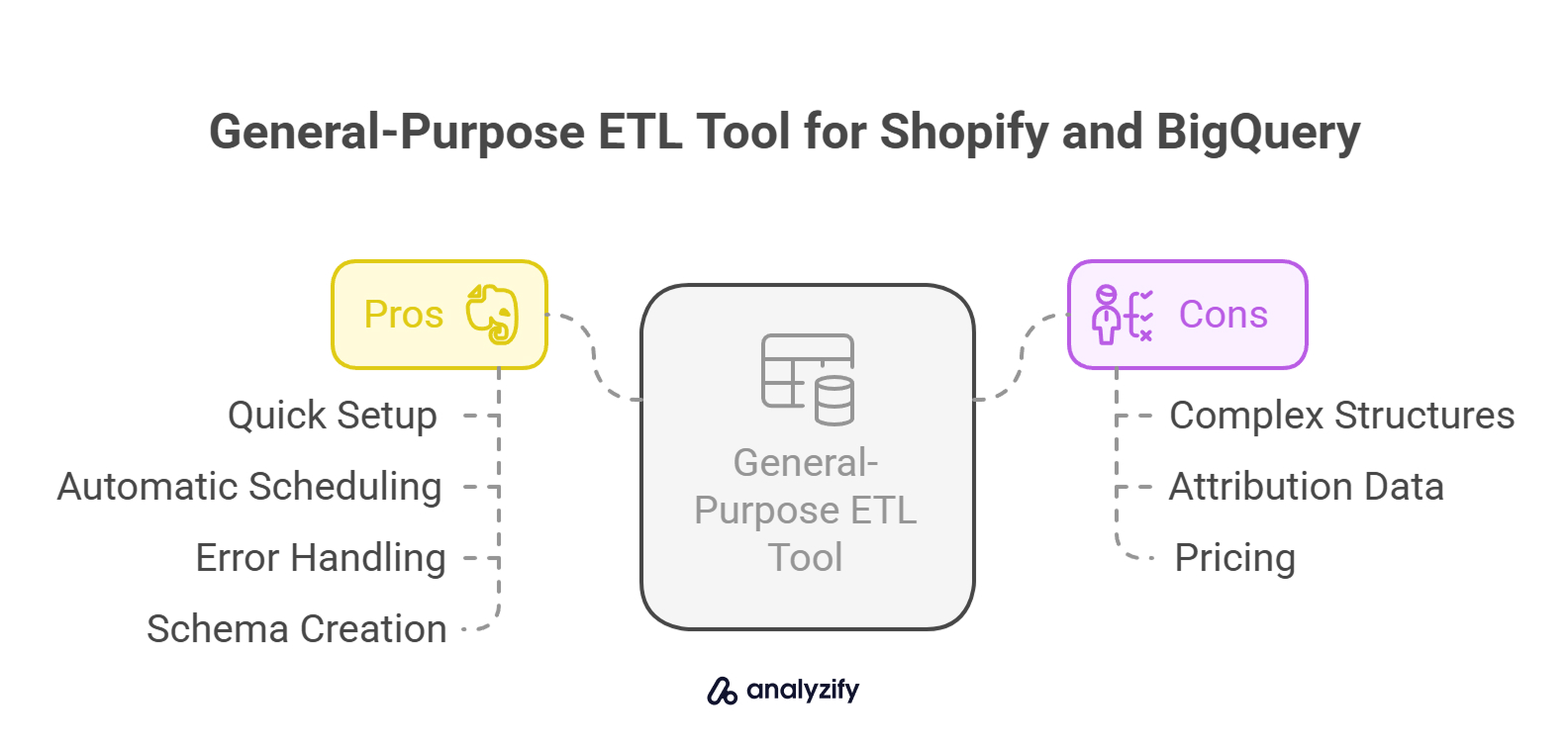 General-Purpose ETL Tool for Shopify and BigQuery

Pros

Quick Setup

Automatic Scheduling

Error Handling

Schema Creation

General-Purpose ETL Tool

Cons

Complex Structures

Attribution Data

Pricing

analyzify